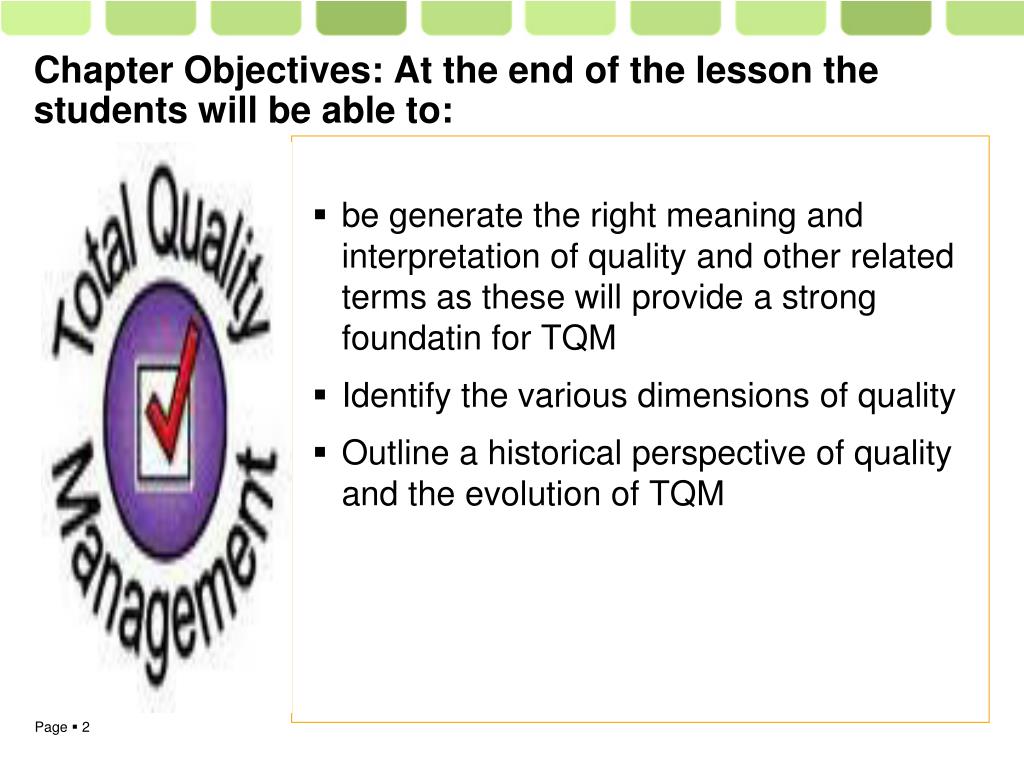 Chapter Objectives: At the end of the lesson the students will be able to:

Total Quality Management

▪ be generate the right meaning and interpretation of quality and other related terms as these will provide a strong foundatin for TQM

▪ Identify the various dimensions of quality

▪ Outline a historical perspective of quality and the evolution of TQM

Page ▪ 2